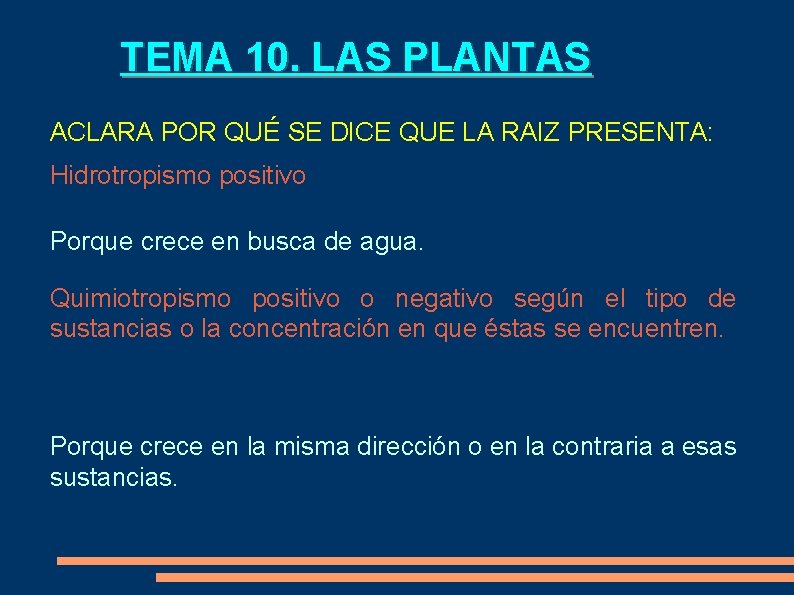 TEMA 10. LAS PLANTAS

ACLARA POR QUÉ SE DICE QUE LA RAIZ PRESENTA:

Hidrotropismo positivo

Porque crece en busca de agua.

Quimiotropismo positivo o negativo según el tipo de sustancias o la concentración en que éstas se encuentren.

Porque crece en la misma dirección o en la contraria a esas sustancias.